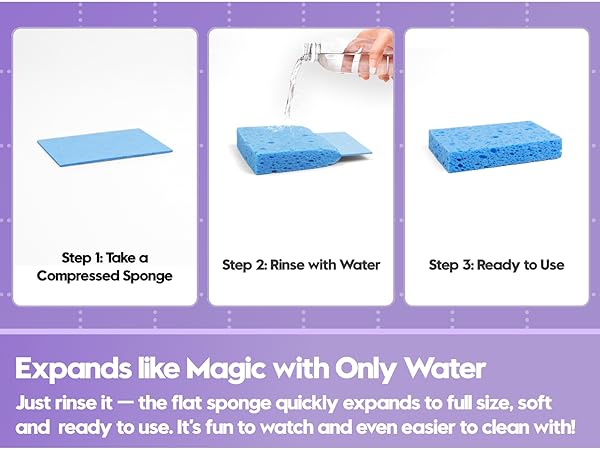 Step 1: Take a Compressed Sponge

Step 2: Rinse with Water

Step 3: Ready to Use

Expands like Magic with Only Water

Just rinse it — the flat sponge quickly expands to full size, soft and ready to use. It's fun to watch and even easier to clean with!